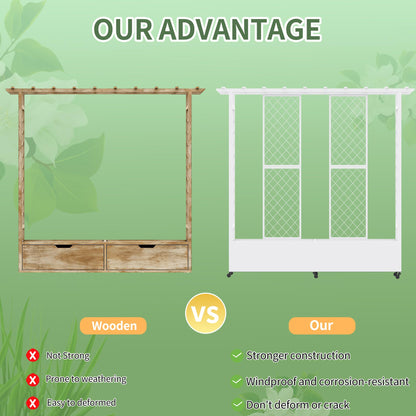 OUR ADVANTAGE

VS

Wooden

Not Strong

Prone to weathering

Easy to deformed

Our

Stronger construction

Windproof and corrosion-resistant

Don't deform or crack